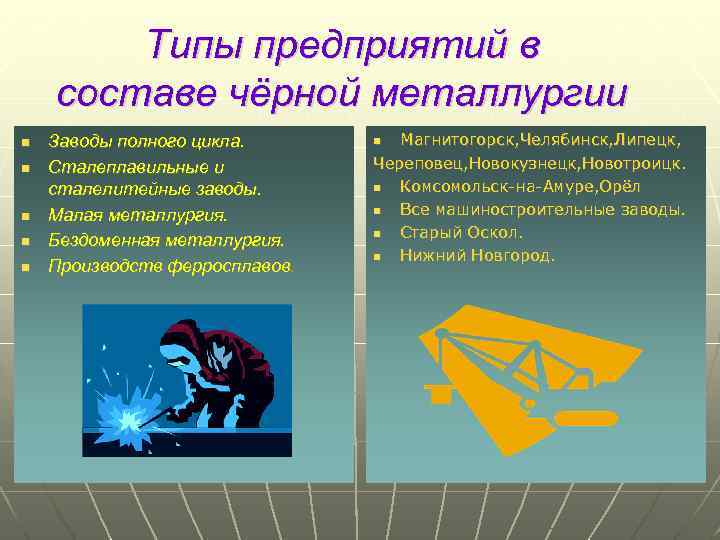 Типы предприятий в составе чёрной металлургии

- Заводы полного цикла.
- Сталеплавильные и сталелитейные заводы.
- Малая металлургия.
- Бездоменная металлургия.
- Производств ферросплавов.

- Магнитогорск,Челябинск,Липецк, Череповец,Новокузнецк,Новотроицк.
- Комсомольск-на-Амуре,Орёл
- Все машиностроительные заводы.
- Старый Оскол.
- Нижний Новгород.